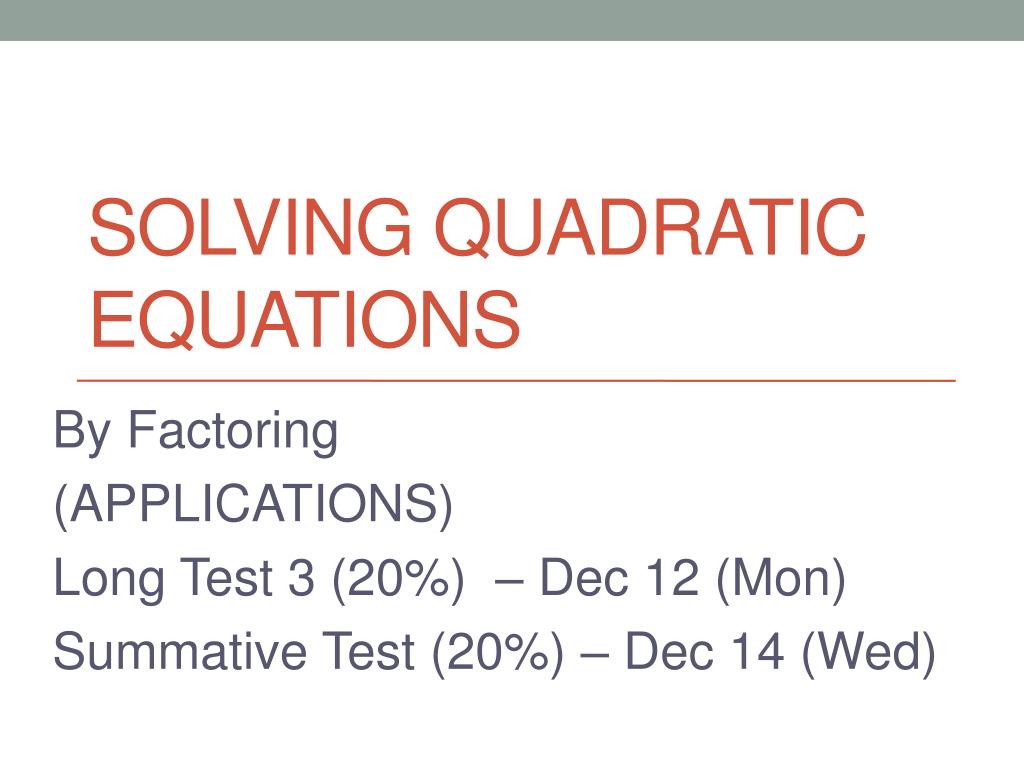 SOLVING QUADRATIC EQUATIONS

By Factoring
(APPLICATIONS)
Long Test 3 (20%) – Dec 12 (Mon)
Summative Test (20%) – Dec 14 (Wed)